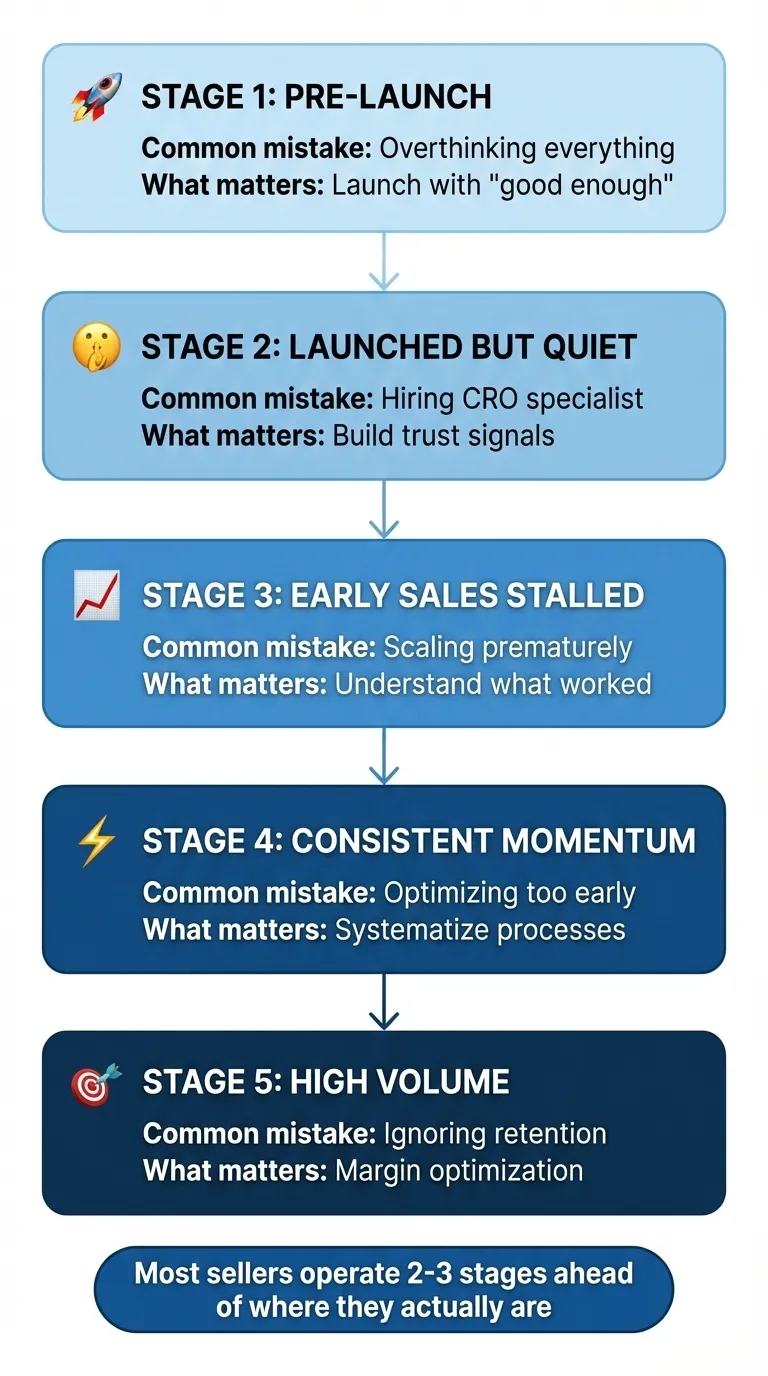 STAGE 1: PRE-LAUNCH
Common mistake: Overthinking everything
What matters: Launch with "good enough"

STAGE 2: LAUNCHED BUT QUIET
Common mistake: Hiring CRO specialist
What matters: Build trust signals

STAGE 3: EARLY SALES STALLED
Common mistake: Scaling prematurely
What matters: Understand what worked

STAGE 4: CONSISTENT MOMENTUM
Common mistake: Optimizing too early
What matters: Systematize processes

STAGE 5: HIGH VOLUME
Common mistake: Ignoring retention
What matters: Margin optimization

Most sellers operate 2-3 stages ahead of where they actually are